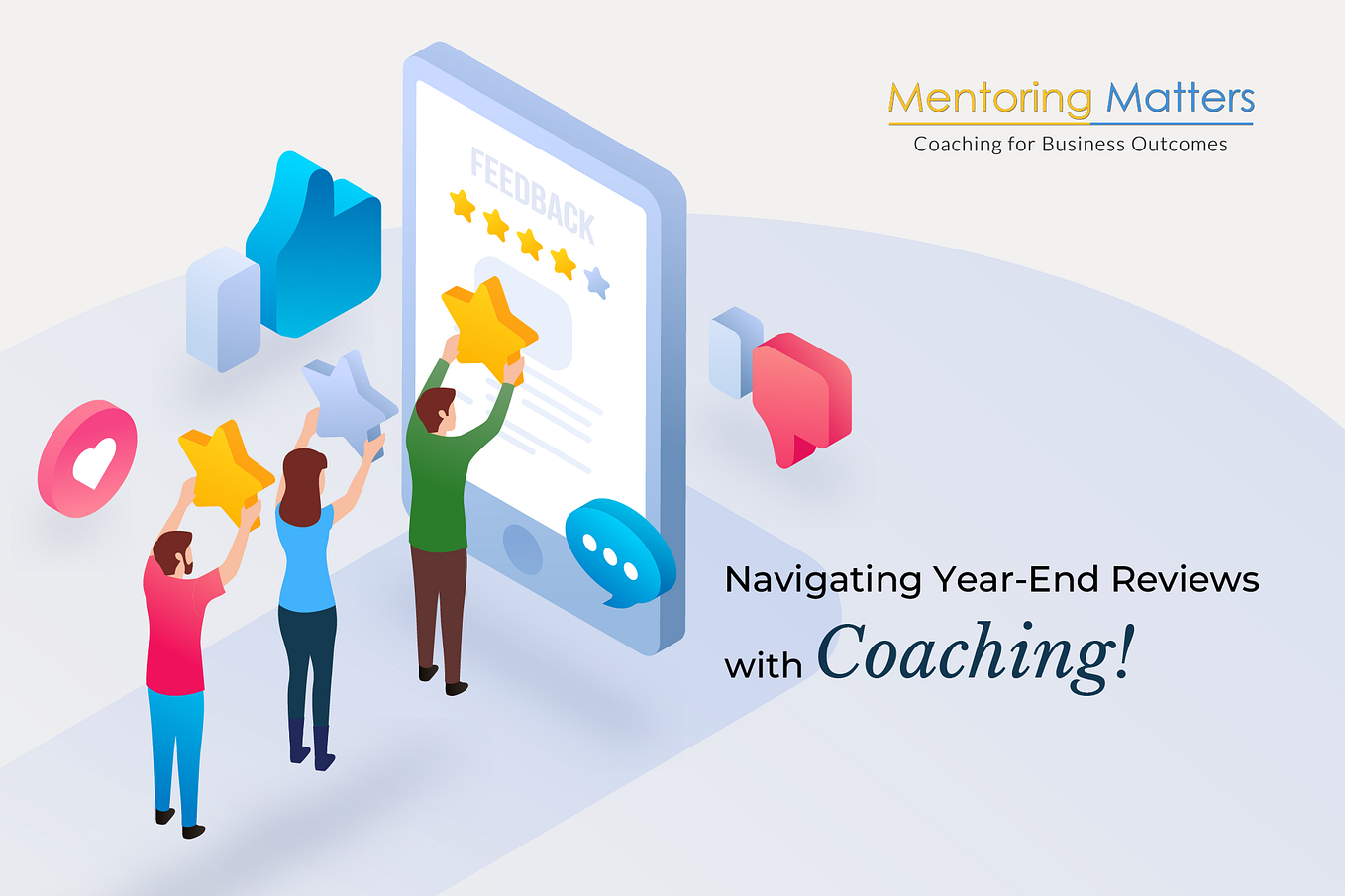 Mentoring Matters
Coaching for Business Outcomes

FEEDBACK

Navigating Year-End Reviews with Coaching!